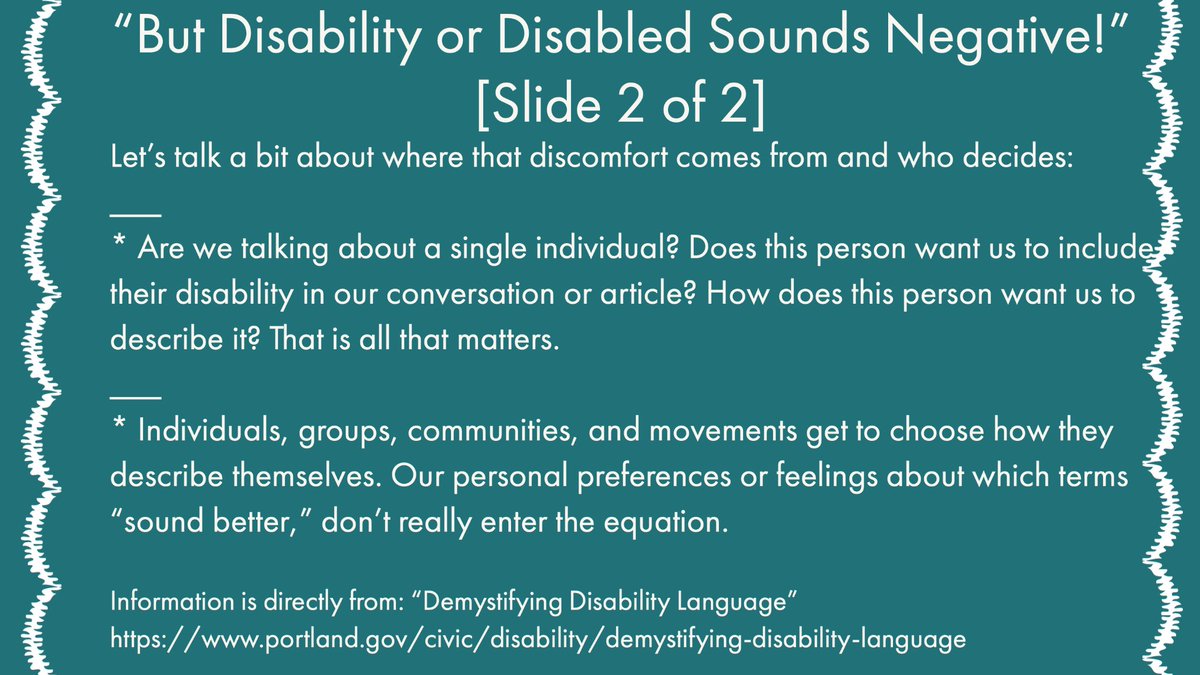 “But Disability or Disabled Sounds Negative!” [Slide 2 of 2]

Let’s talk a bit about where that discomfort comes from and who decides:

___

* Are we talking about a single individual? Does this person want us to include their disability in our conversation or article? How does this person want us to describe it? That is all that matters.

___

* Individuals, groups, communities, and movements get to choose how they describe themselves. Our personal preferences or feelings about which terms “sound better,” don’t really enter the equation.

Information is directly from: “Demystifying Disability Language” https://www.portland.gov/civic/disability/demystifying-disability-language